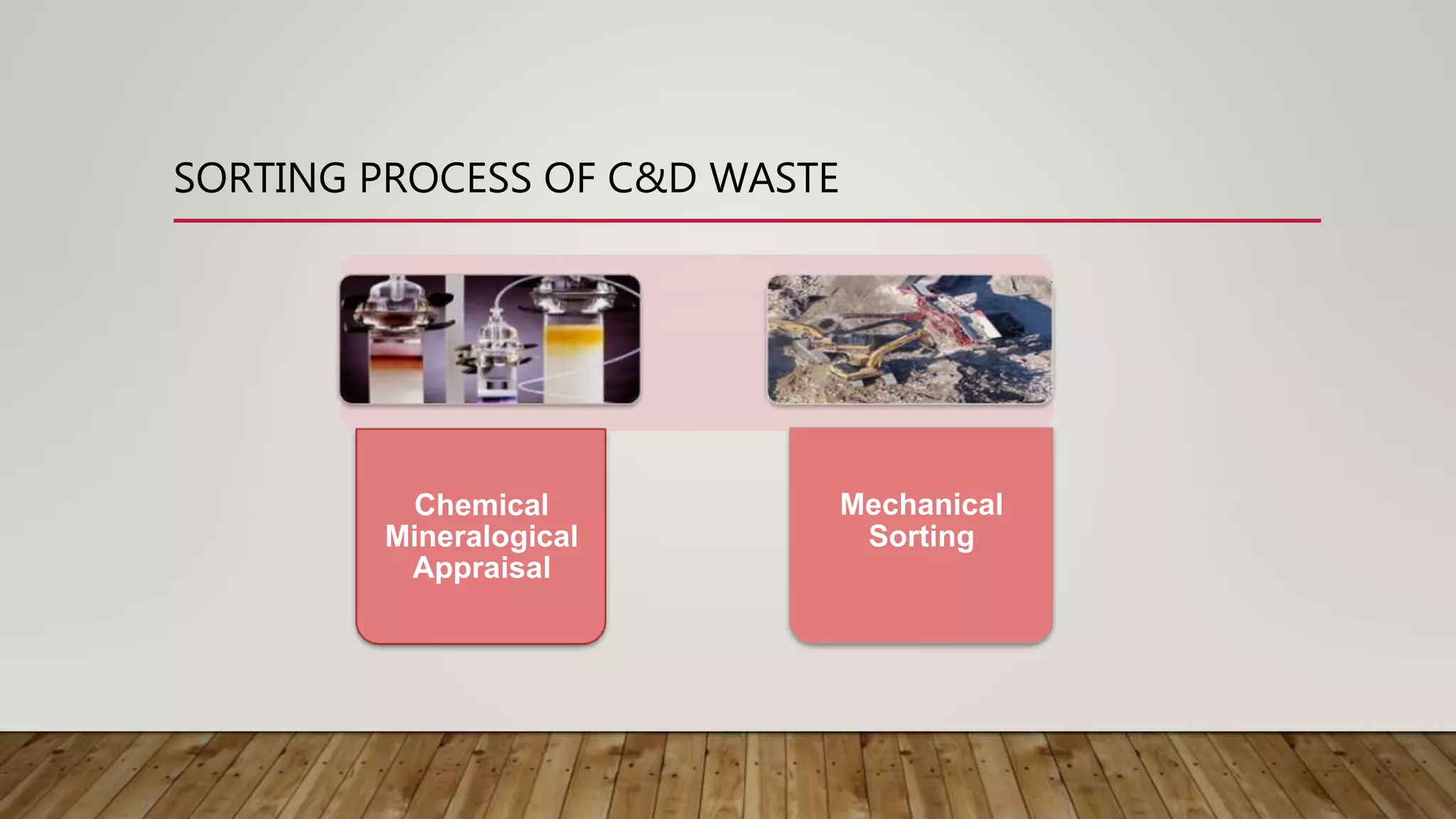 SORTING PROCESS OF C&D WASTE

Chemical Mineralogical Appraisal

Mechanical Sorting